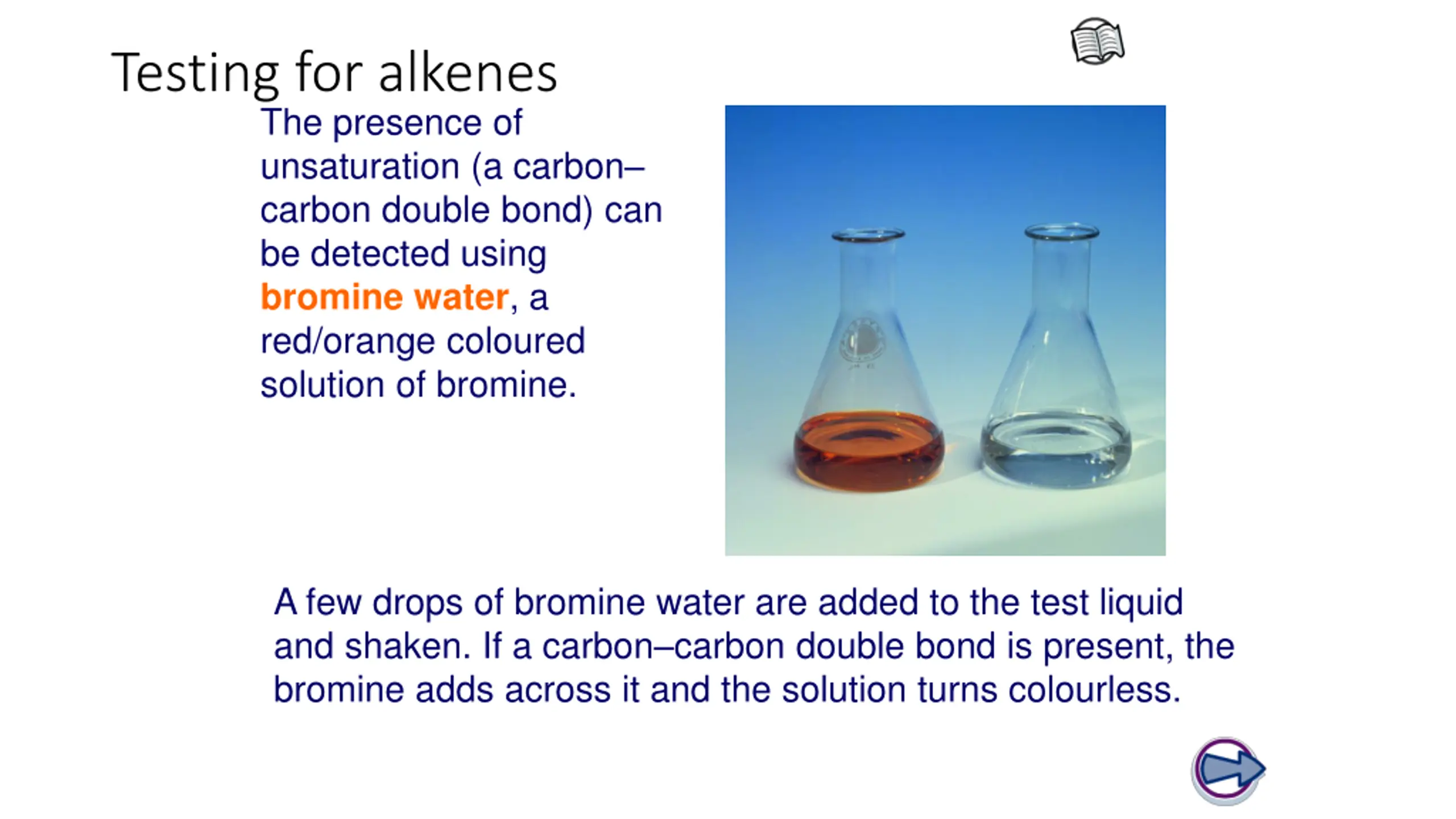 Testing for alkenes

The presence of unsaturation (a carbon–carbon double bond) can be detected using bromine water, a red/orange coloured solution of bromine.

A few drops of bromine water are added to the test liquid and shaken. If a carbon–carbon double bond is present, the bromine adds across it and the solution turns colourless.